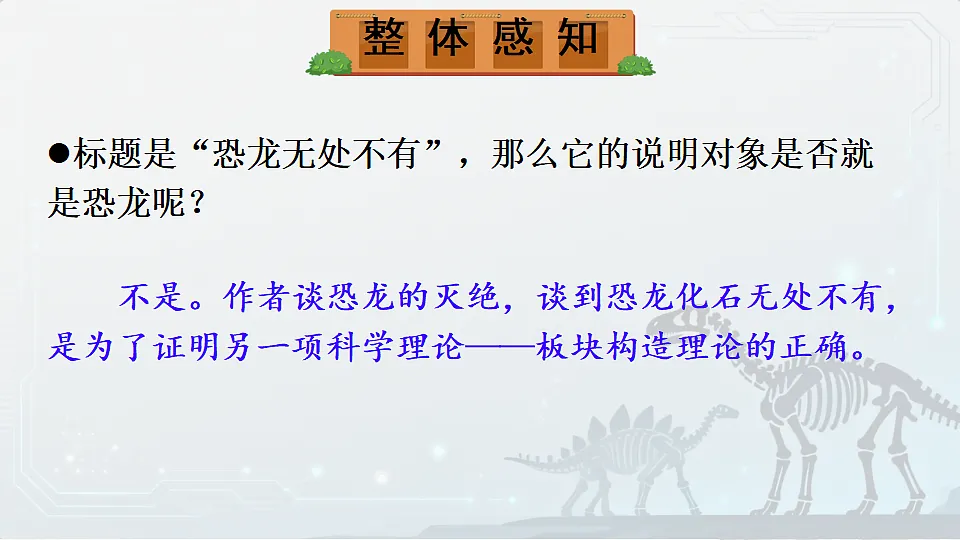 整体感知

●标题是“恐龙无处不有”，那么它的说明对象是否就是恐龙呢？

不是。作者谈恐龙的灭绝，谈到恐龙化石无处不有，是为了证明另一项科学理论——板块构造理论的正确。